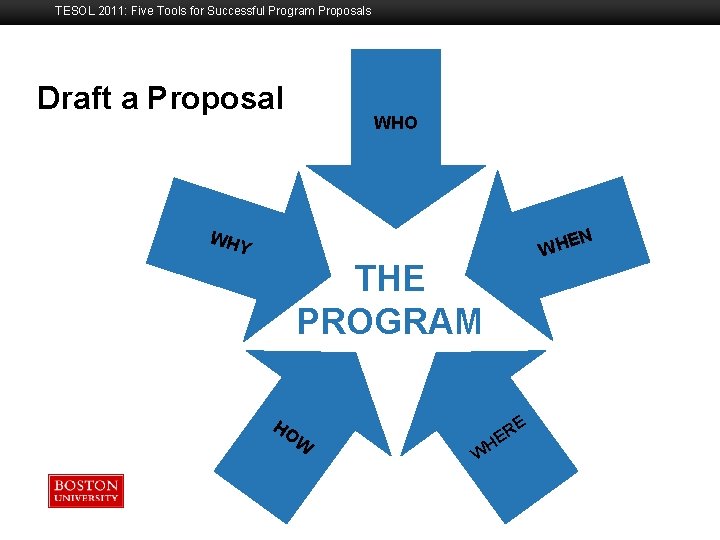 TESOL 2011: Five Tools for Successful Program Proposals

Draft a Proposal

WHO

WHY

WHEN

THE PROGRAM

HOW

WHERE

BOSTON UNIVERSITY